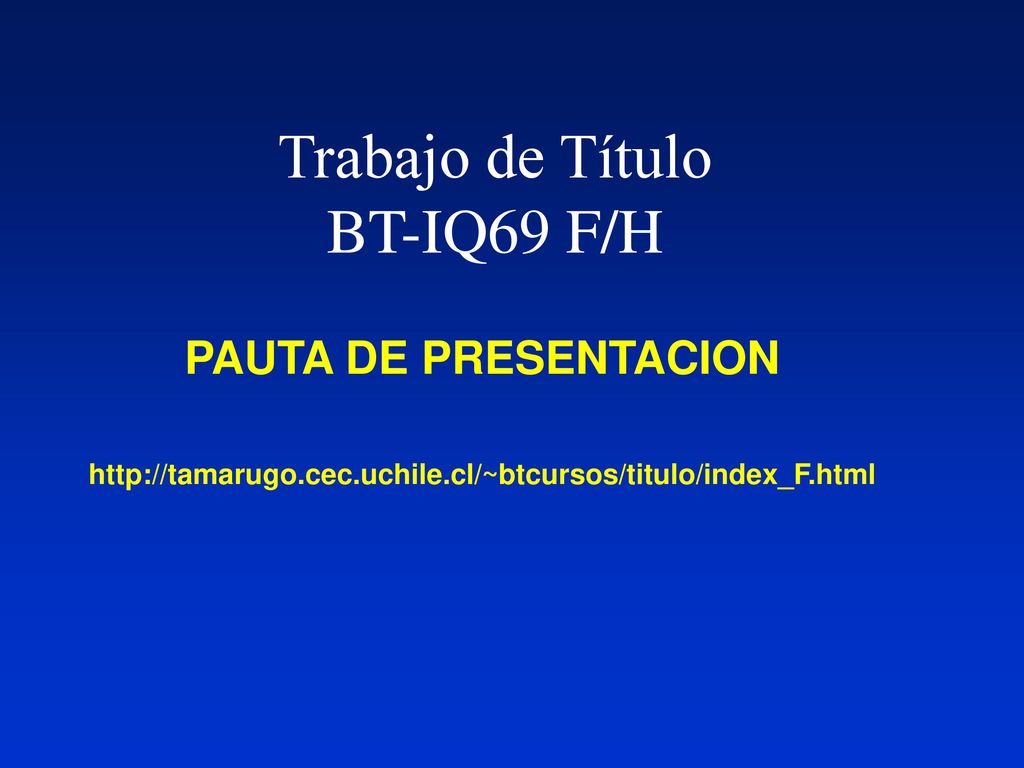 Trabajo de Título
BT-IQ69 F/H

PAUTA DE PRESENTACION

http://tamarugo.cec.uchile.cl/~btcursos/titulo/index_F.html